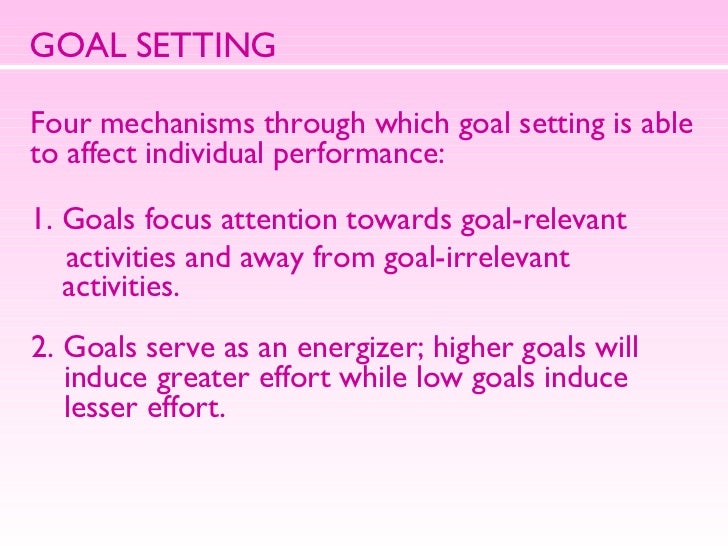 GOAL SETTING

Four mechanisms through which goal setting is able to affect individual performance:

1. Goals focus attention towards goal-relevant activities and away from goal-irrelevant activities.

2. Goals serve as an energizer; higher goals will induce greater effort while low goals induce lesser effort.